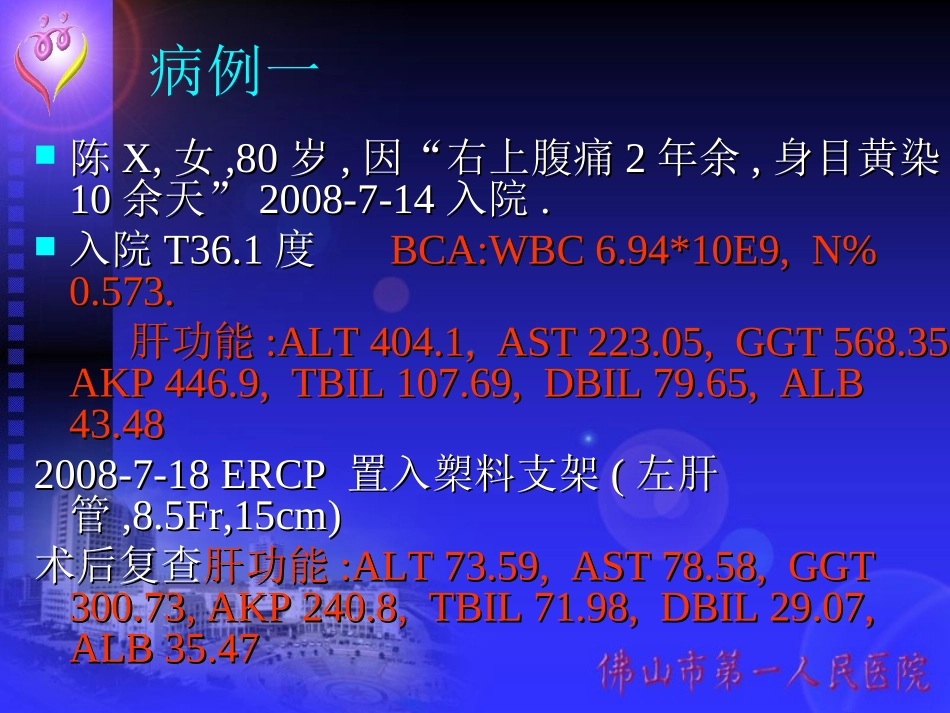 病例一

陈 X, 女 ,80 岁 , 因“右上腹痛 2 年余 , 身目黄染 10 余天” 2008-7-14 入院 .

入院 T36.1 度 BCA:WBC 6.94*10E9, N% 0.573.

肝功能 :ALT 404.1, AST 223.05, GGT 568.35 AKP 446.9, TBIL 107.69, DBIL 79.65, ALB 43.48

2008-7-18 ERCP 置入塑料支架 ( 左肝管 ,8.5Fr,15cm)

术后复查肝功能 :ALT 73.59, AST 78.58, GGT 300.73, AKP 240.8, TBIL 71.98, DBIL 29.07, ALB 35.47

佛山市第一人民医院